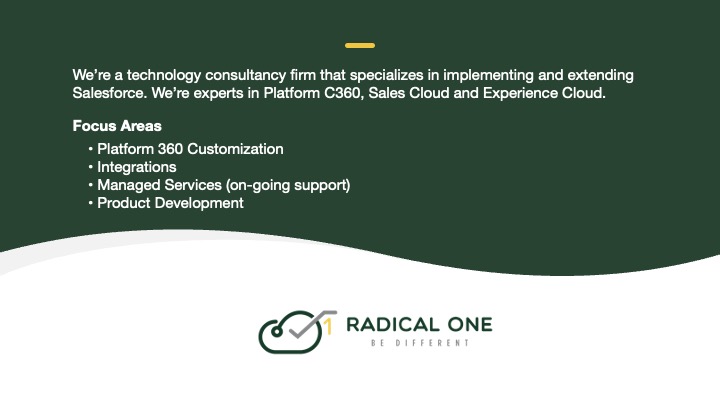 We're a technology consultancy firm that specializes in implementing and extending Salesforce. We're experts in Platform C360, Sales Cloud and Experience Cloud.

Focus Areas

• Platform 360 Customization
• Integrations
• Managed Services (on-going support)
• Product Development

1 RADICAL ONE
BE DIFFERENT